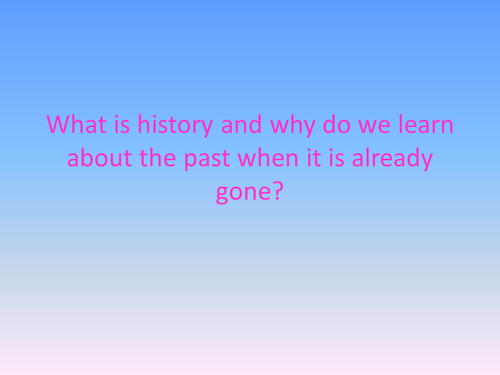 What is history and why do we learn about the past when it is already gone?